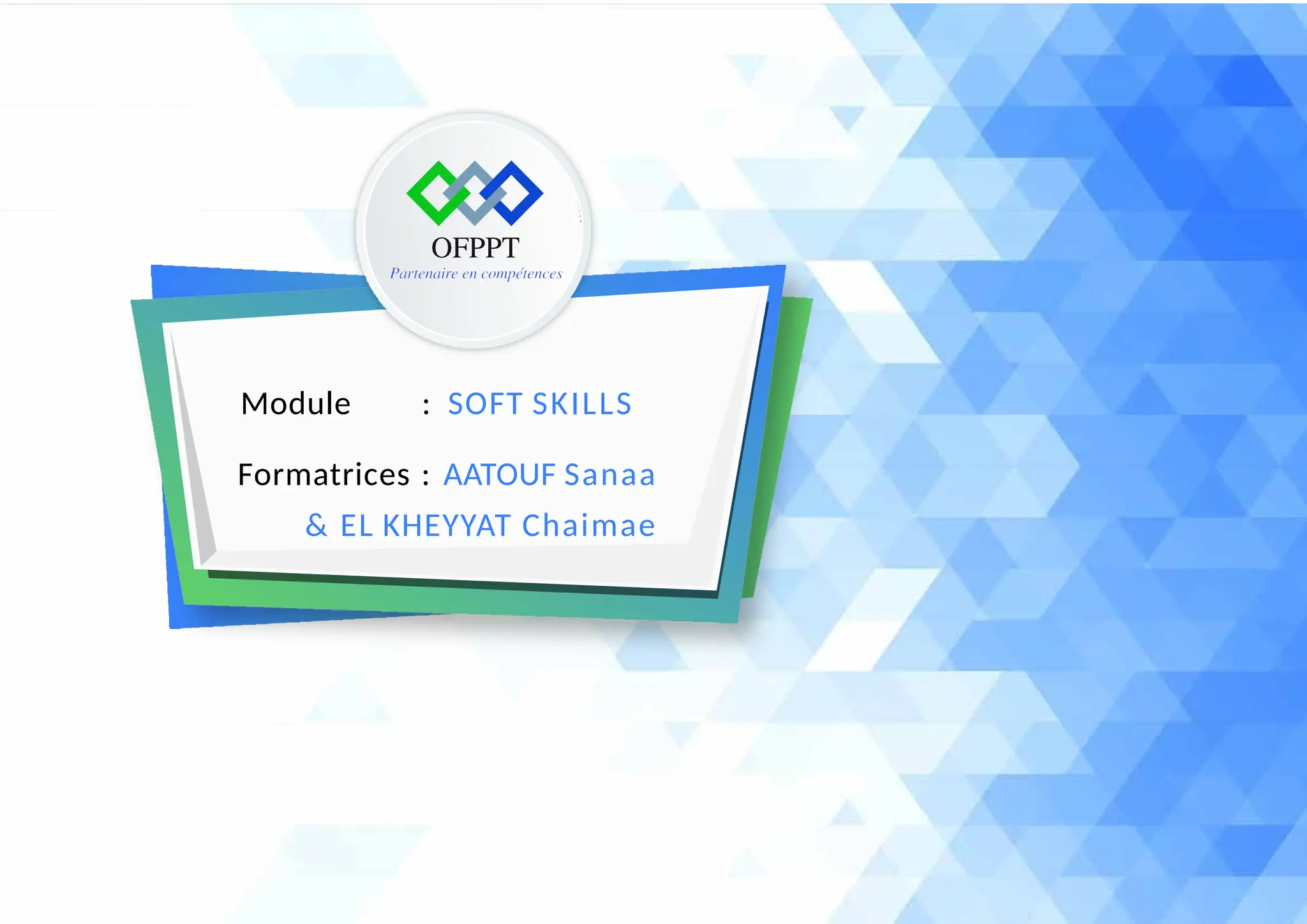 OFPPT
Partenaire en compétences

Module : SOFT SKILLS

Formatrices : AATOUF Sanaa
& EL KHEYYAT Chaimae